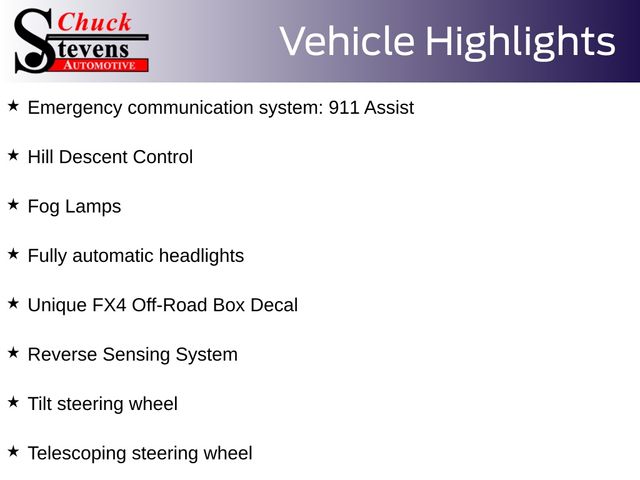 Chuck
Stevens
AUTOMOTIVE

Vehicle Highlights

★ Emergency communication system: 911 Assist

★ Hill Descent Control

★ Fog Lamps

★ Fully automatic headlights

★ Unique FX4 Off-Road Box Decal

★ Reverse Sensing System

★ Tilt steering wheel

★ Telescoping steering wheel